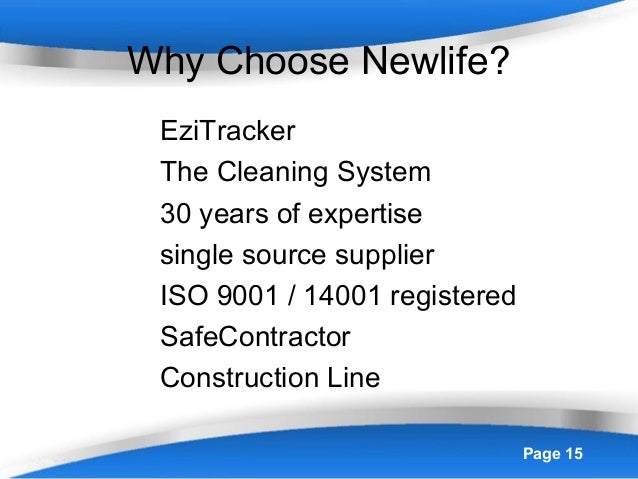 Why Choose Newlife?

EziTracker
The Cleaning System
30 years of expertise
single source supplier
ISO 9001 / 14001 registered
SafeContractor
Construction Line

Page 15